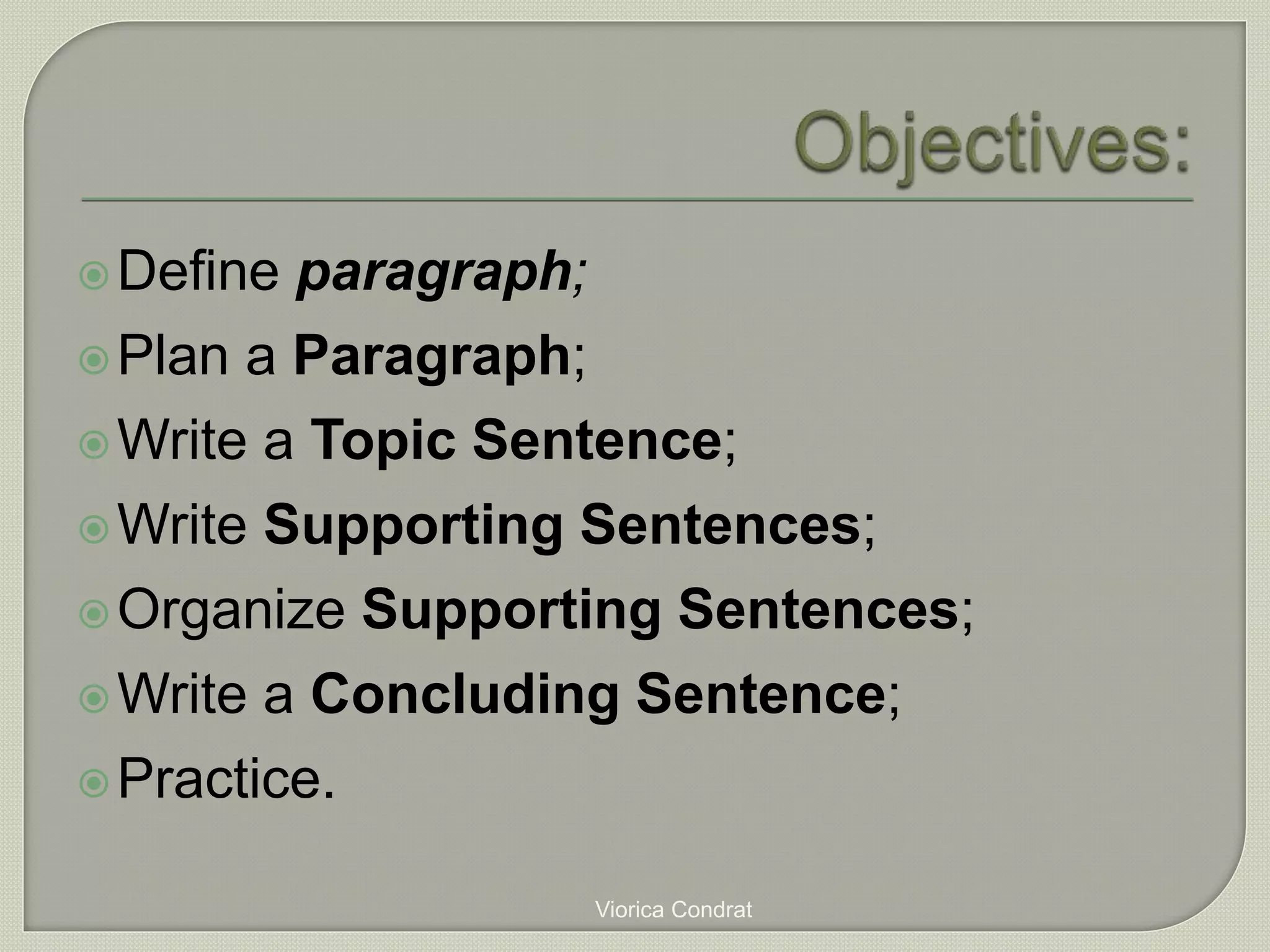 Objectives:

Define paragraph;
Plan a Paragraph;
Write a Topic Sentence;
Write Supporting Sentences;
Organize Supporting Sentences;
Write a Concluding Sentence;
Practice.

Viorica Condrat